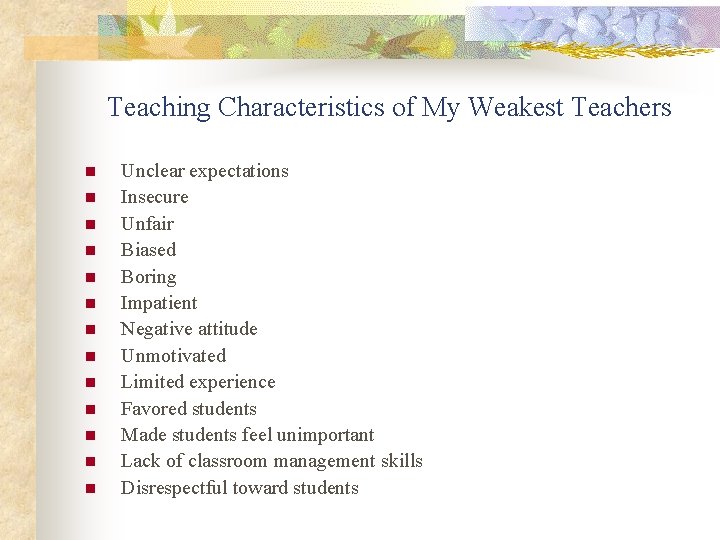 Teaching Characteristics of My Weakest Teachers

- Unclear expectations
- Insecure
- Unfair
- Biased
- Boring
- Impatient
- Negative attitude
- Unmotivated
- Limited experience
- Favored students
- Made students feel unimportant
- Lack of classroom management skills
- Disrespectful toward students